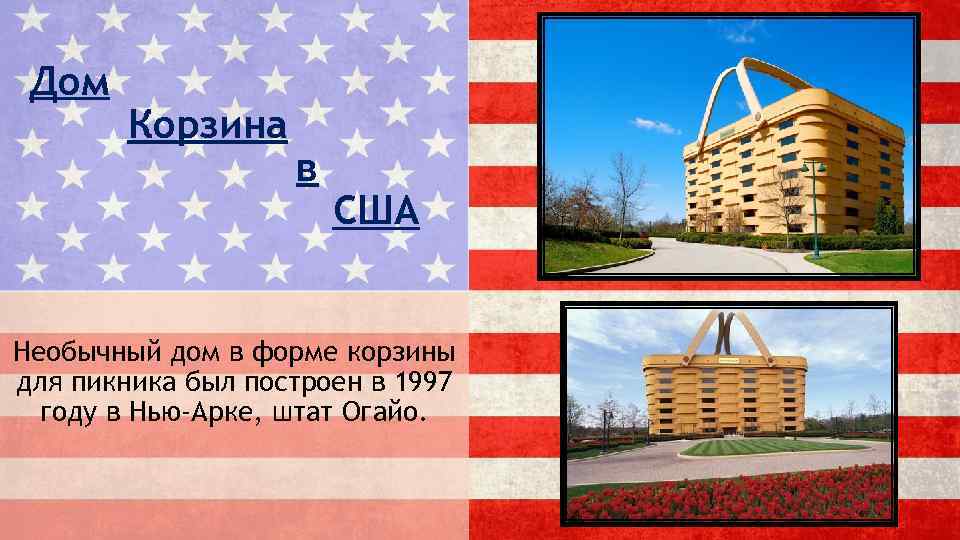 Дом
Корзина
в
США

Необычный дом в форме корзины для пикника был построен в 1997 году в Нью-Арке, штат Огайо.